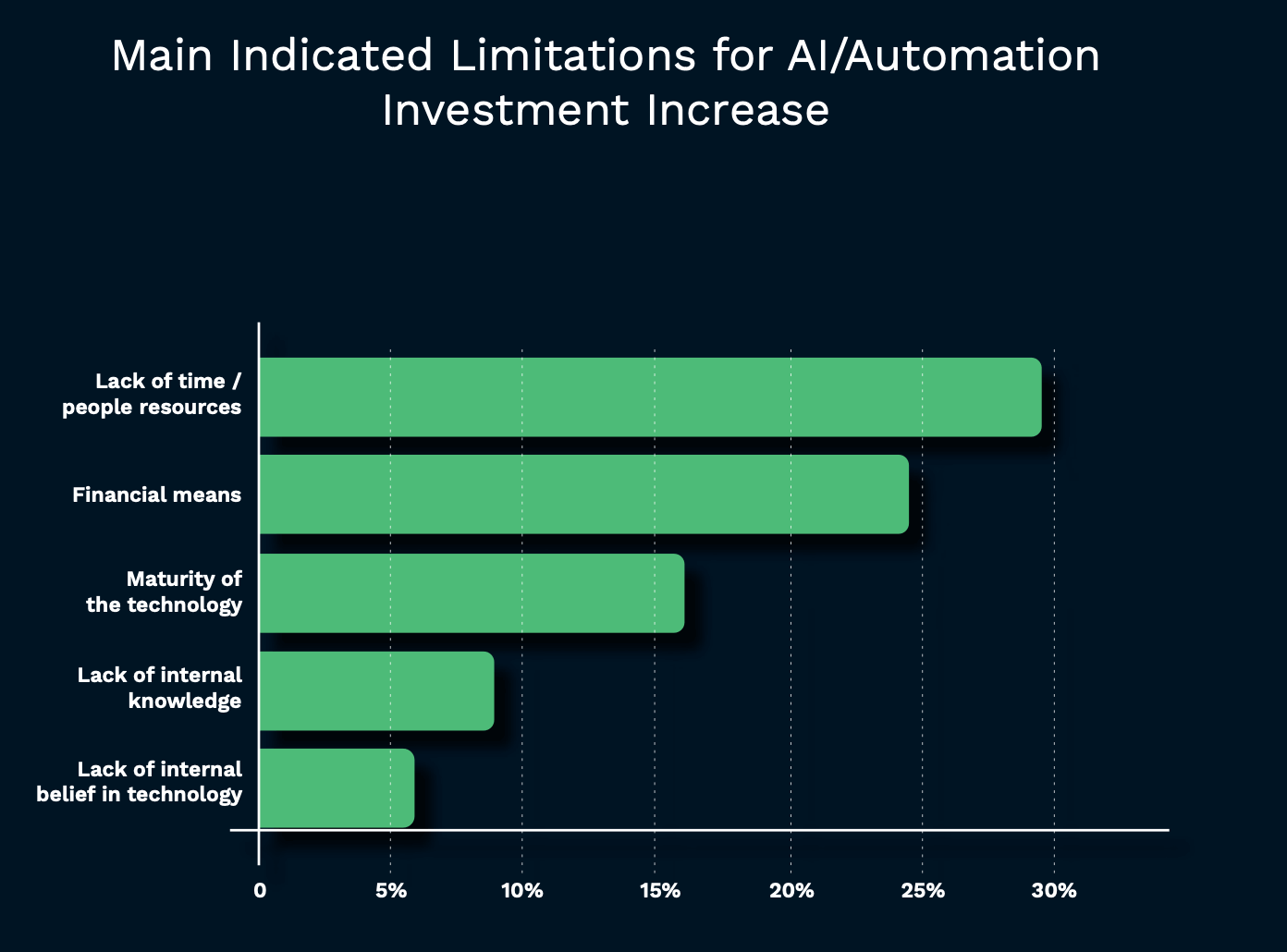 Main Indicated Limitations for AI/Automation Investment Increase

Lack of time / people resources

Financial means

Maturity of the technology

Lack of internal knowledge

Lack of internal belief in technology

0
5%
10%
15%
20%
25%
30%